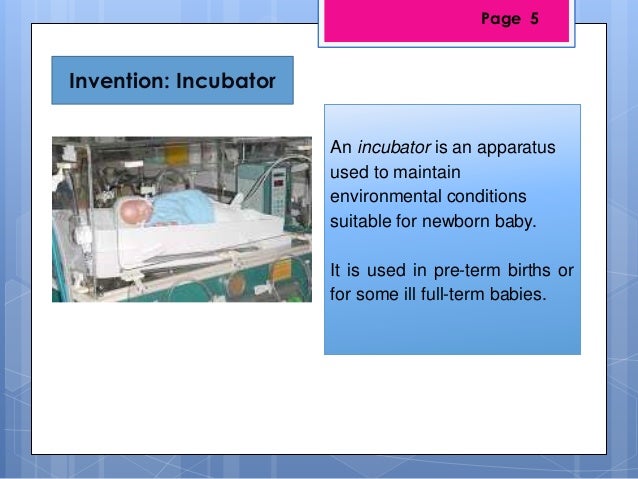 Page 5

Invention: Incubator

An incubator is an apparatus used to maintain environmental conditions suitable for newborn baby.

It is used in pre-term births or for some ill full-term babies.